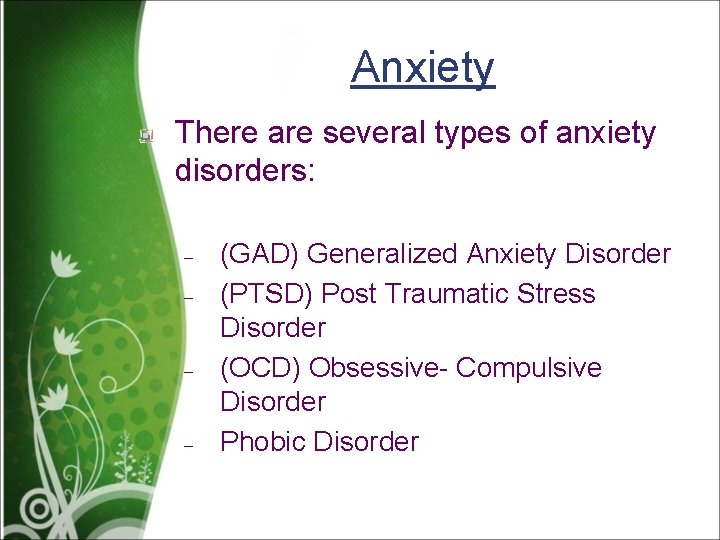 Anxiety

There are several types of anxiety disorders:

– (GAD) Generalized Anxiety Disorder
– (PTSD) Post Traumatic Stress Disorder
– (OCD) Obsessive- Compulsive Disorder
– Phobic Disorder